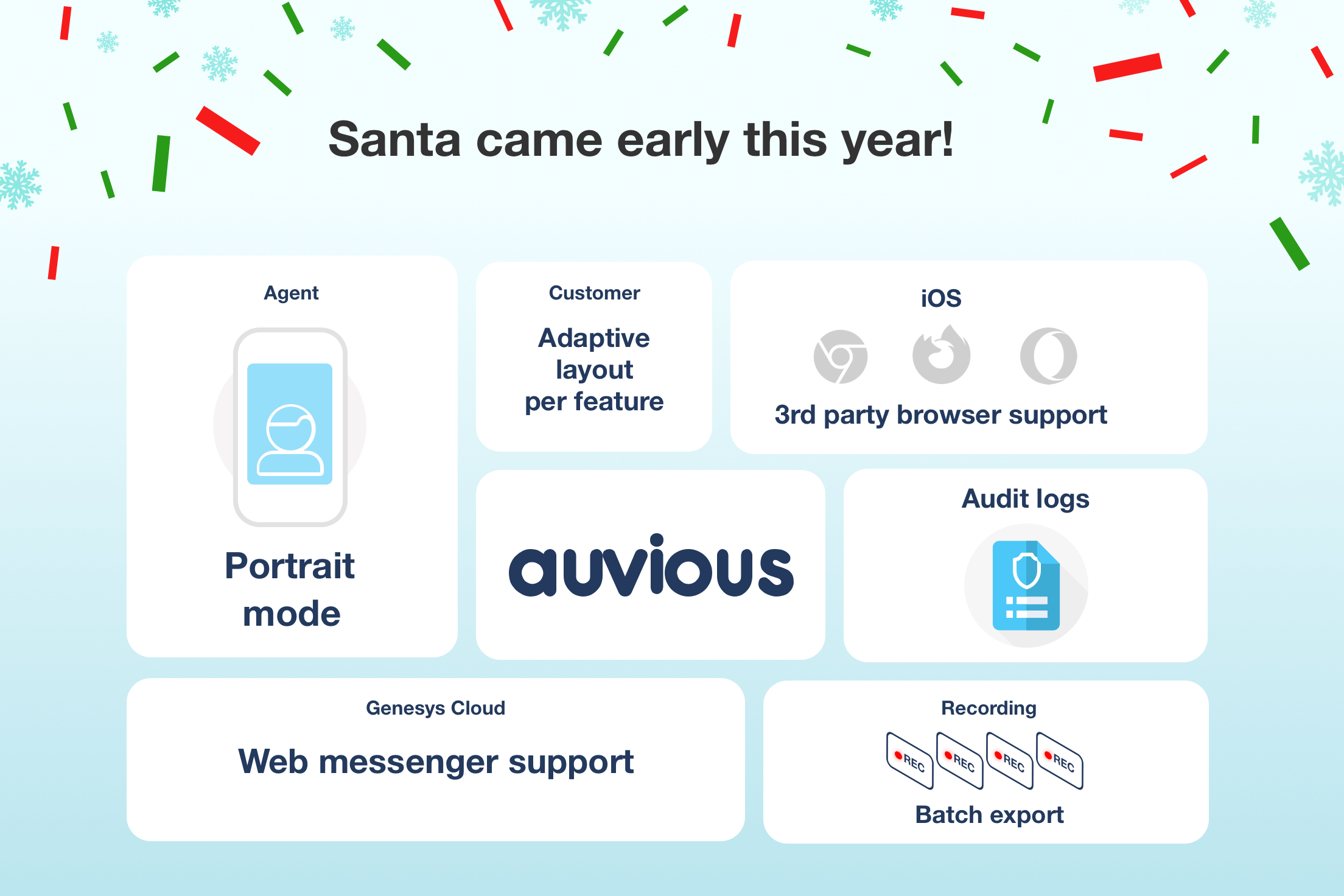 Santa came early this year!

Agent

Portrait mode

Customer

Adaptive layout per feature

iOS

3rd party browser support

auvious

Audit logs

Genesys Cloud

Web messenger support

Recording

REC REC REC REC

Batch export